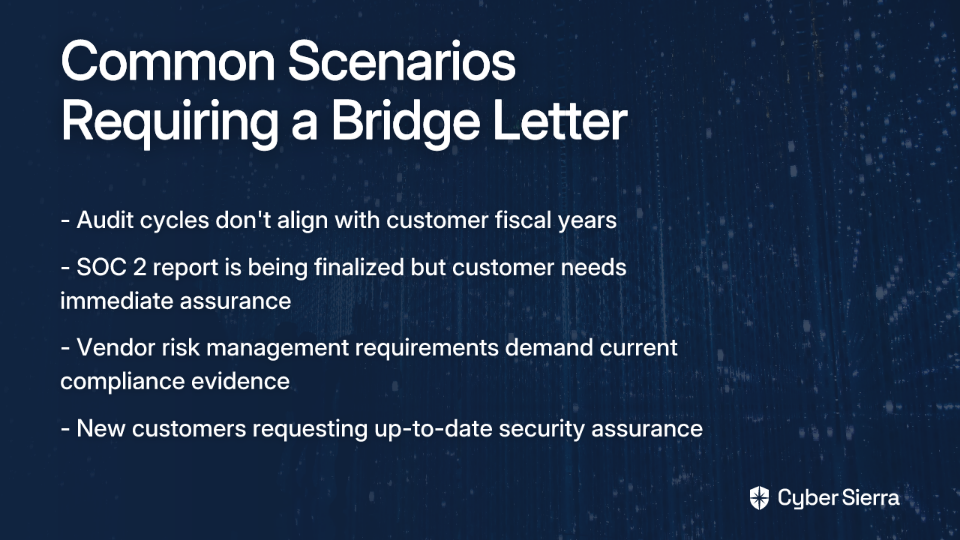 Common Scenarios Requiring a Bridge Letter

- Audit cycles don't align with customer fiscal years

- SOC 2 report is being finalized but customer needs immediate assurance

- Vendor risk management requirements demand current compliance evidence

- New customers requesting up-to-date security assurance

Cyber Sierra